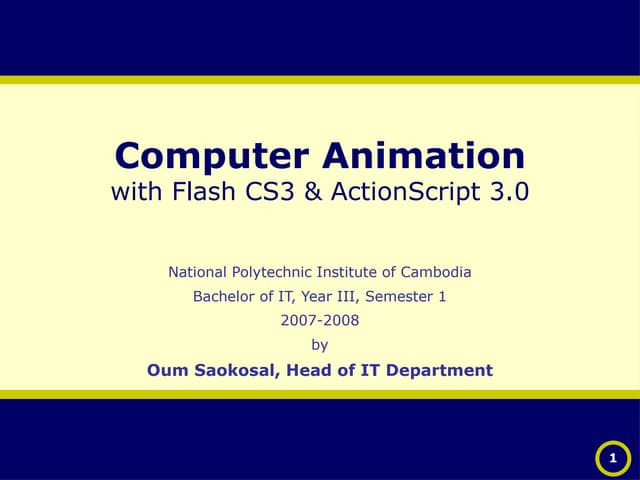 Computer Animation
with Flash CS3 & ActionScript 3.0

National Polytechnic Institute of Cambodia
Bachelor of IT, Year III, Semester 1
2007-2008
by
Oum Saokosal, Head of IT Department

1